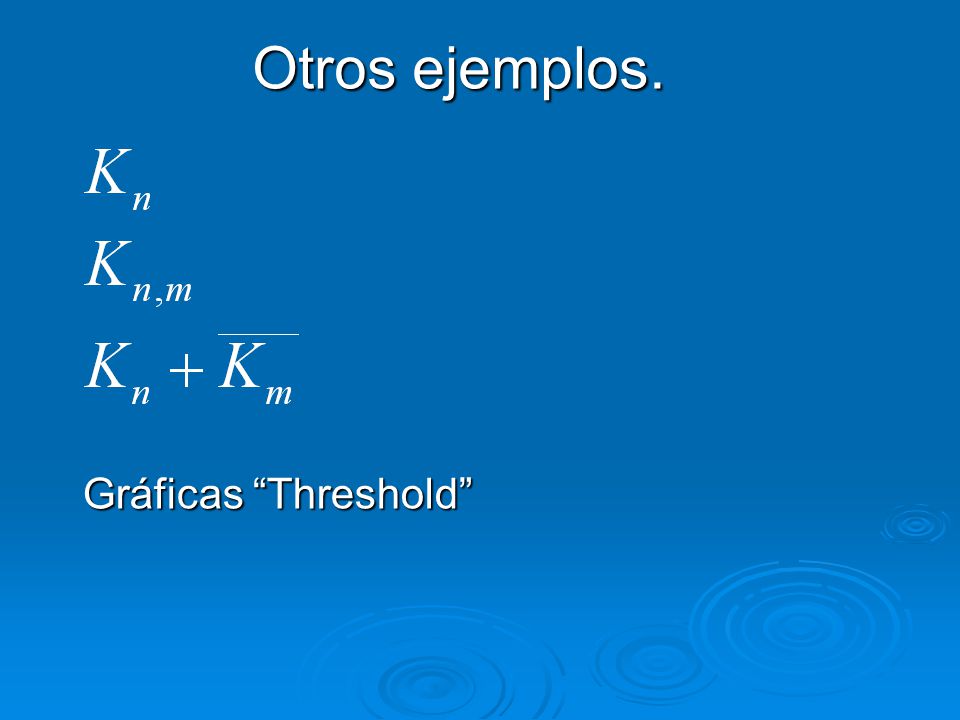 Otros ejemplos.

$K_n$

$K_{n,m}$

$K_n + \overline{K_m}$

Gráficas “Threshold”